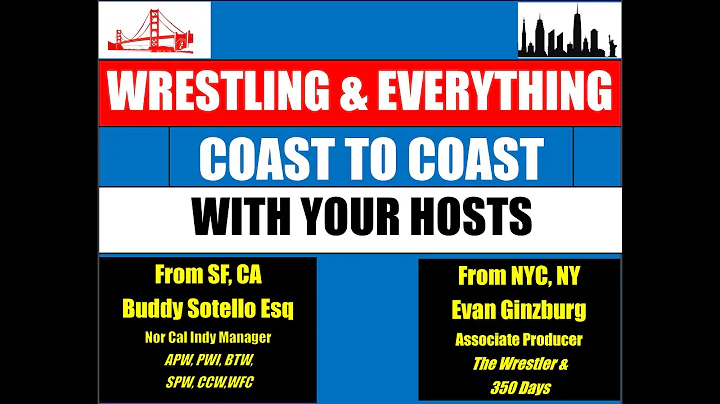 WRESTLING & EVERYTHING

COAST TO COAST

WITH YOUR HOSTS

From SF, CA
Buddy Sotello Esq
Nor Cal Indy Manager
APW, PWI, BTW, SPW, CCW,WFC

From NYC, NY
Evan Ginzburg
Associate Producer
The Wrestler & 350 Days